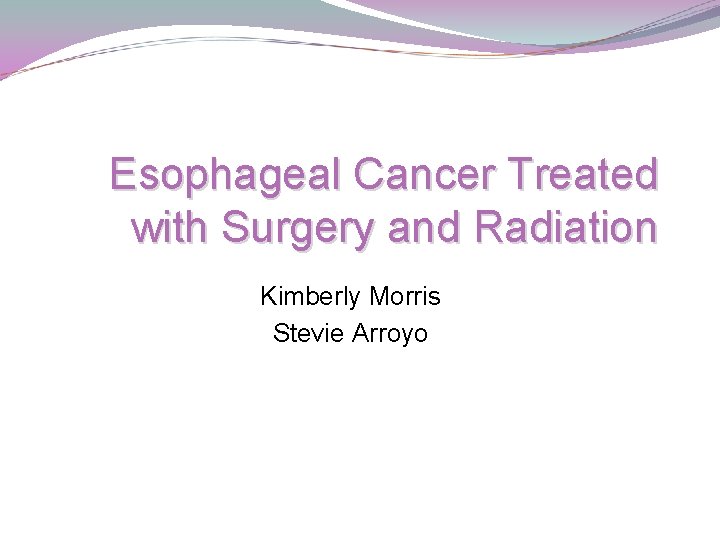 Esophageal Cancer Treated with Surgery and Radiation

Kimberly Morris
Stevie Arroyo